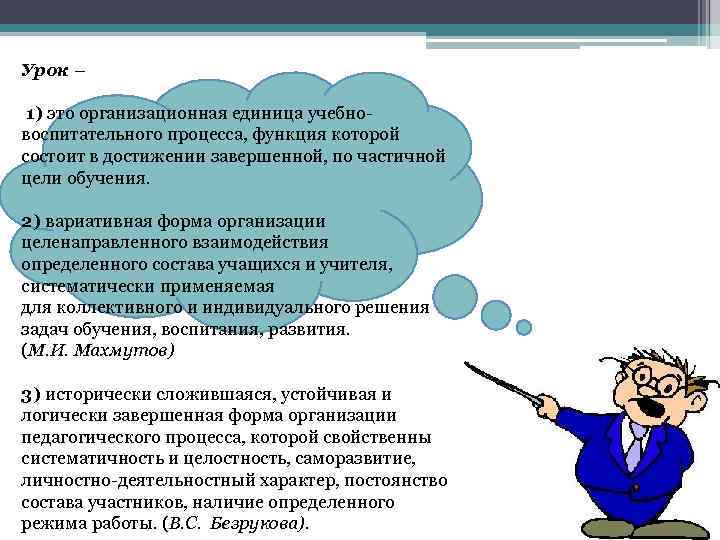 Урок –

1) это организационная единица учебно-воспитательного процесса, функция которой состоит в достижении завершенной, по частичной цели обучения.

2) вариативная форма организации целенаправленного взаимодействия определенного состава учащихся и учителя, систематически применяемая для коллективного и индивидуального решения задач обучения, воспитания, развития. (М.И. Махмутов)

3) исторически сложившаяся, устойчивая и логически завершенная форма организации педагогического процесса, которой свойственны систематичность и целостность, саморазвитие, личностно-деятельностный характер, постоянство состава участников, наличие определенного режима работы. (В.С. Безрукова).